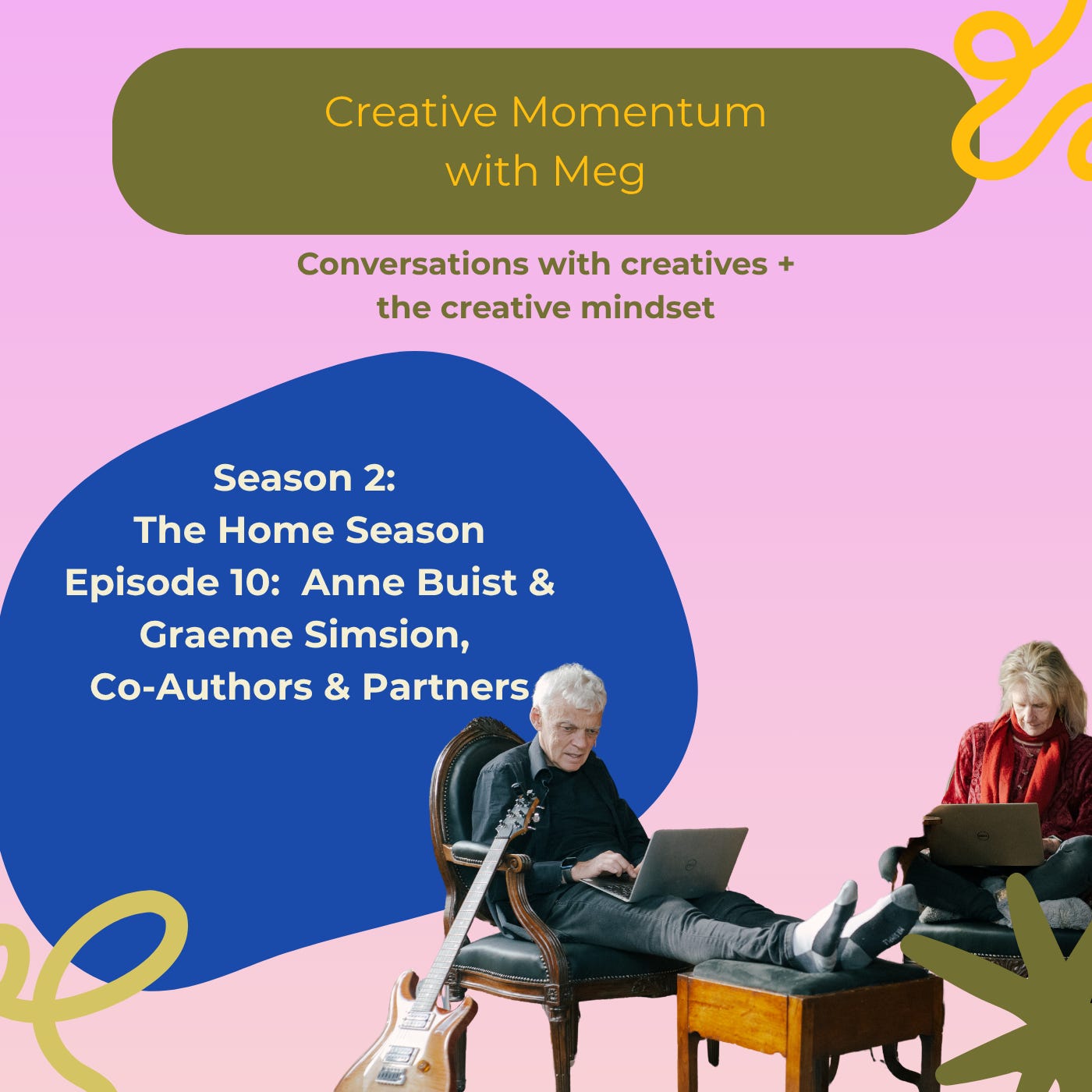 Creative Momentum with Meg

Conversations with creatives + the creative mindset

Season 2:
The Home Season
Episode 10: Anne Buist & Graeme Simsion, Co-Authors & Partners